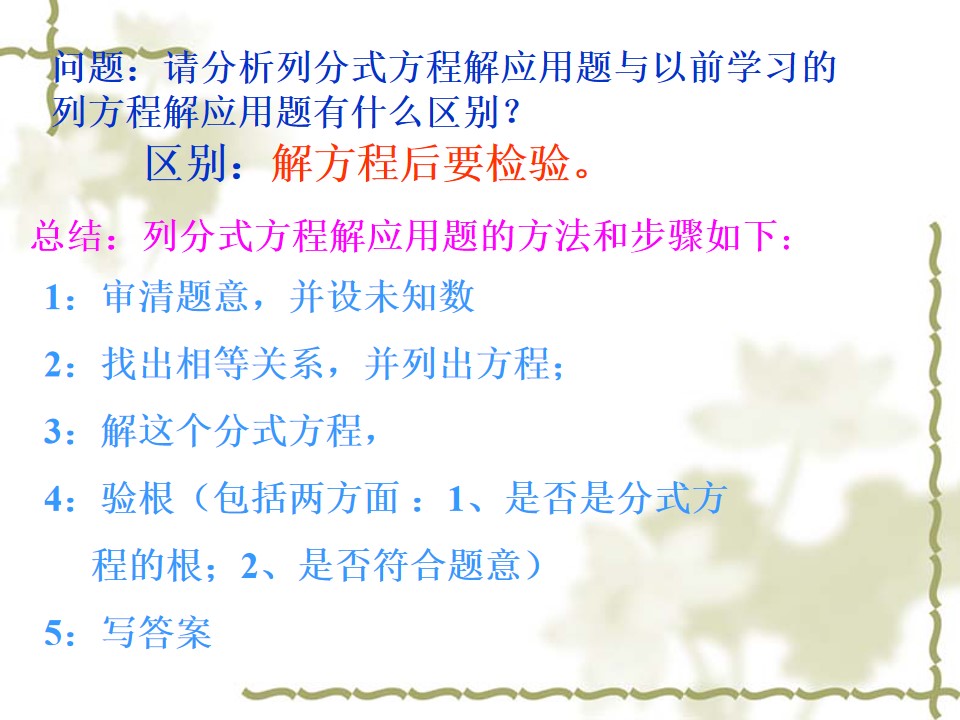 问题：请分析列分式方程解应用题与以前学习的列方程解应用题有什么区别？

区别：解方程后要检验。

总结：列分式方程解应用题的方法和步骤如下：

1：审清题意，并设未知数

2：找出相等关系，并列出方程；

3：解这个分式方程，

4：验根（包括两方面：1、是否是分式方程的根；2、是否符合题意）

5：写答案